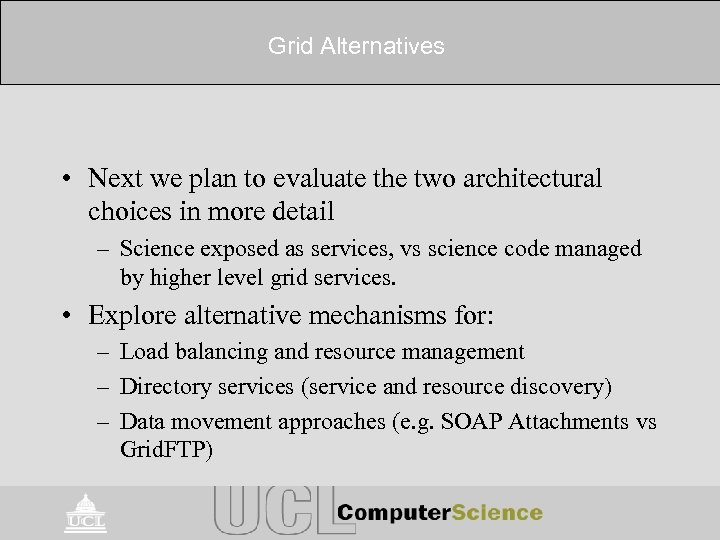 Grid Alternatives

• Next we plan to evaluate the two architectural choices in more detail
– Science exposed as services, vs science code managed by higher level grid services.
• Explore alternative mechanisms for:
– Load balancing and resource management
– Directory services (service and resource discovery)
– Data movement approaches (e.g. SOAP Attachments vs GridFTP)

UCL

UCL ComputerScience